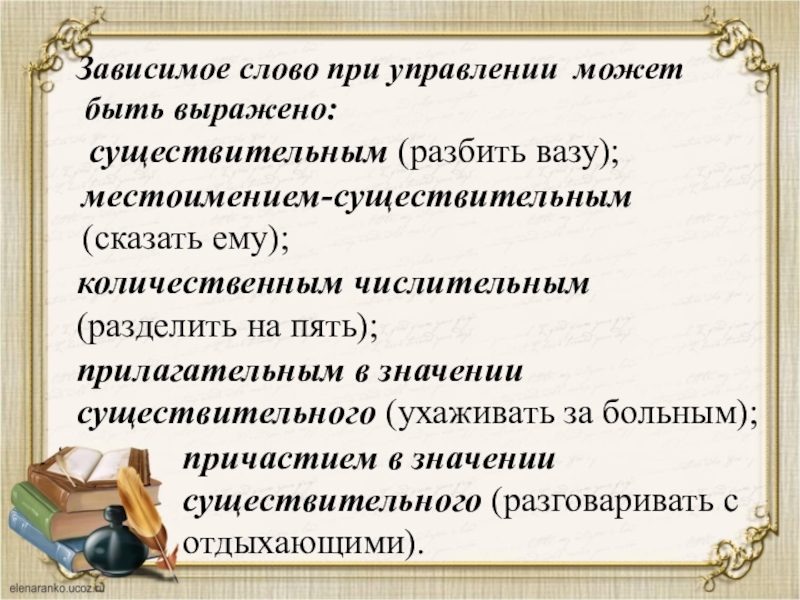 Зависимое слово при управлении может быть выражено:

существительным (разбить вазу);

местоимением-существительным (сказать ему);

количественным числительным (разделить на пять);

прилагательным в значении существительного (ухаживать за больным);

причастием в значении существительного (разговаривать с отдыхающими).

elenaranko.ucoz.ru